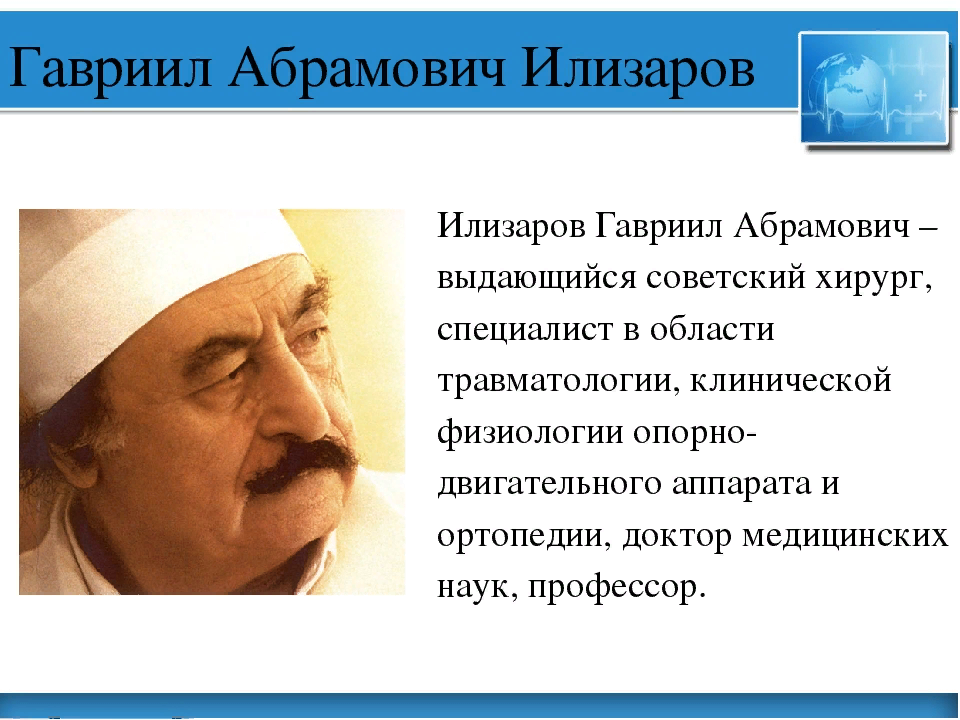 Гавриил Абрамович Илизаров

Илизаров Гавриил Абрамович – выдающийся советский хирург, специалист в области травматологии, клинической физиологии опорно-двигательного аппарата и ортопедии, доктор медицинских наук, профессор.